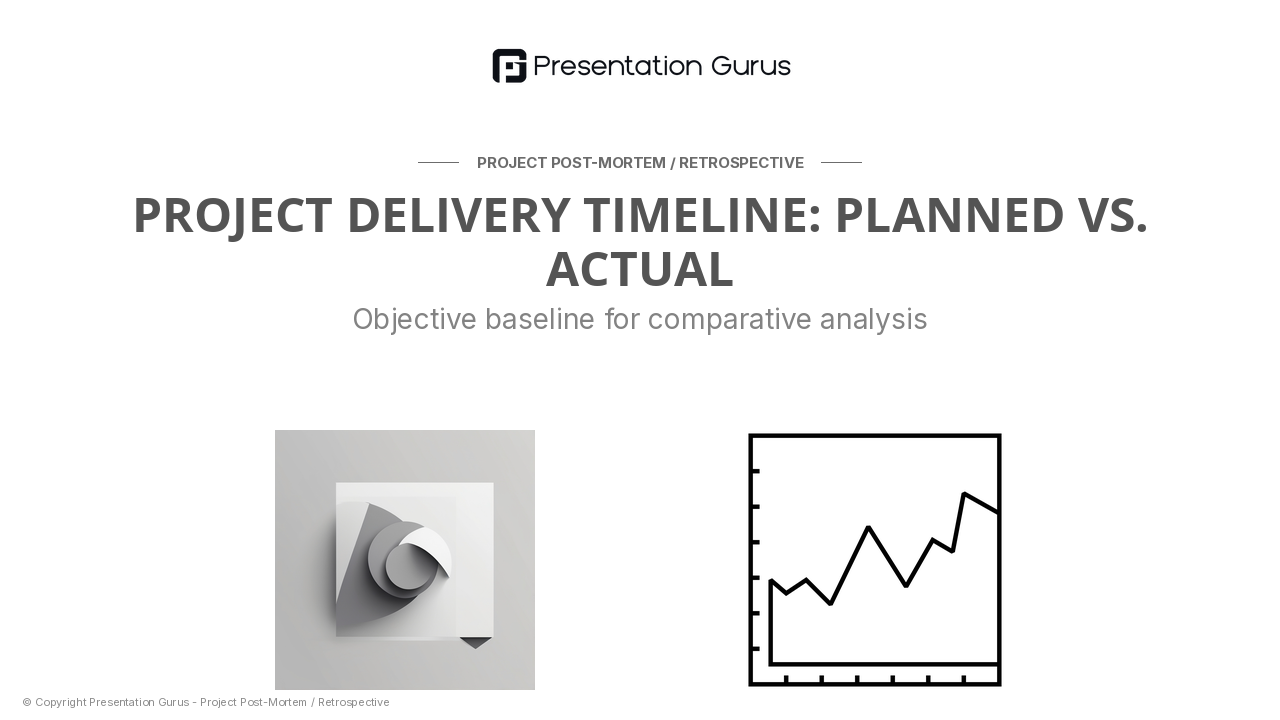 Presentation Gurus

PROJECT POST-MORTEM / RETROSPECTIVE

PROJECT DELIVERY TIMELINE: PLANNED VS. ACTUAL

Objective baseline for comparative analysis

© Copyright Presentation Gurus - Project Post-Mortem / Retrospective